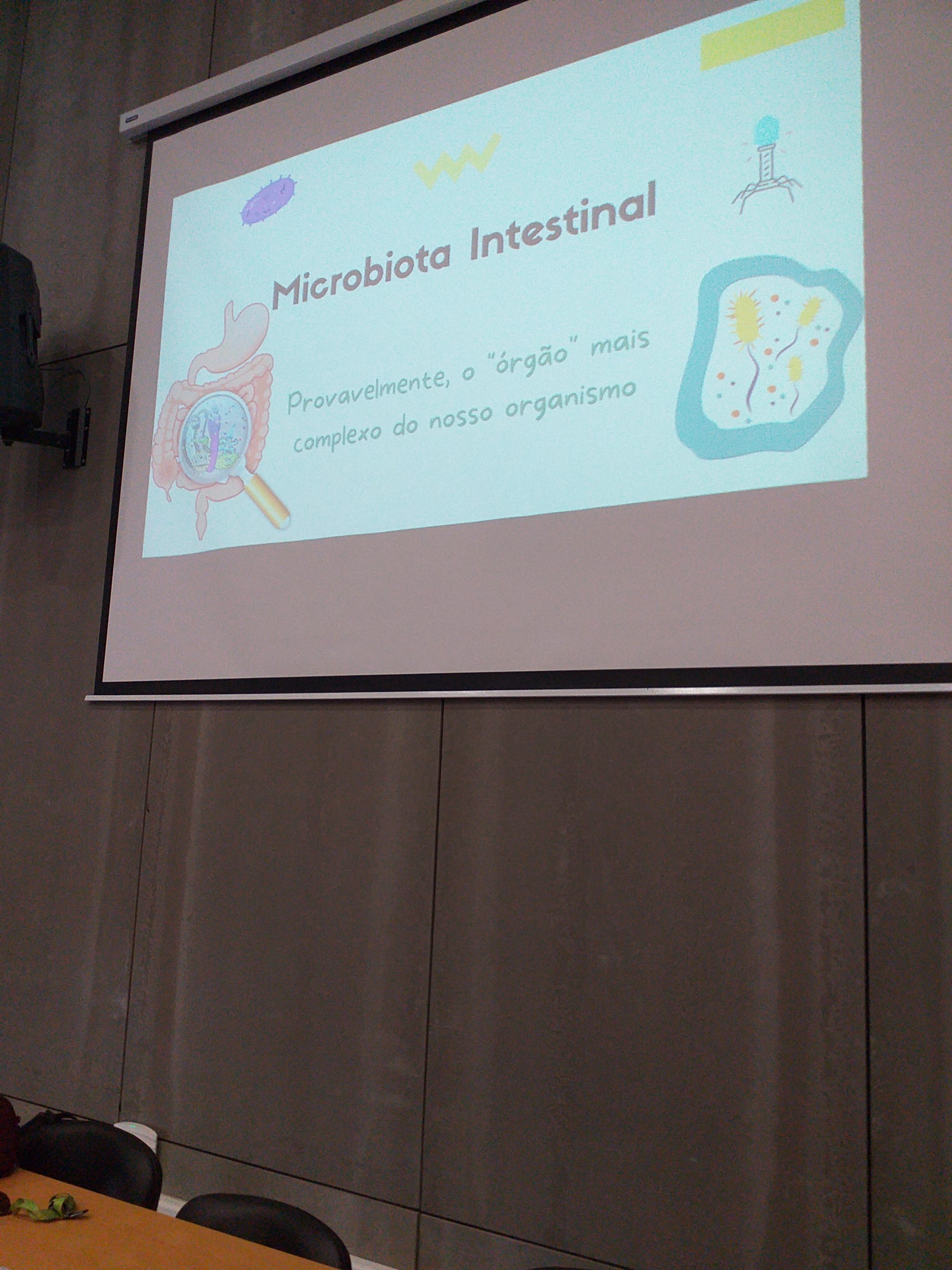 Microbiota Intestinal

Provavelmente, o "órgão" mais complexo do nosso organismo